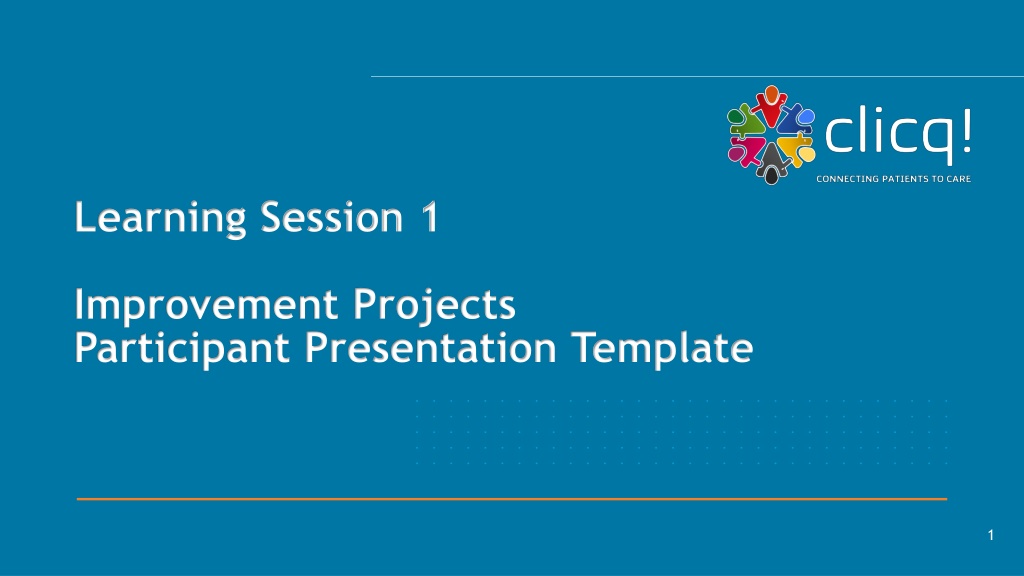 clicq!
CONNECTING PATIENTS TO CARE

Learning Session 1

Improvement Projects
Participant Presentation Template

1